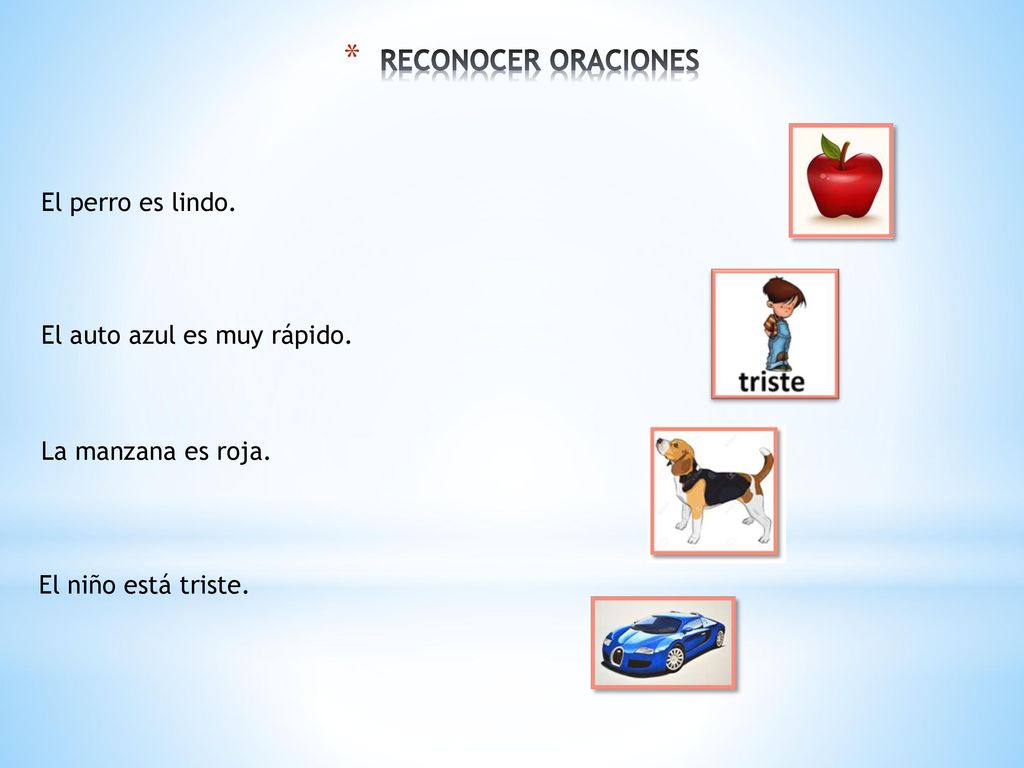 * RECONOCER ORACIONES

El perro es lindo.

El auto azul es muy rápido.

La manzana es roja.

El niño está triste.

triste